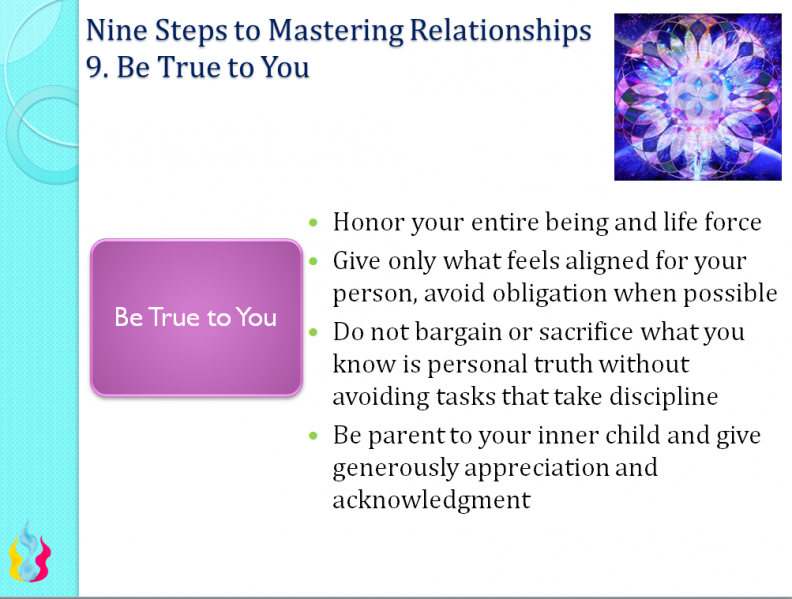 Nine Steps to Mastering Relationships
9. Be True to You

Be True to You

- Honor your entire being and life force
- Give only what feels aligned for your person, avoid obligation when possible
- Do not bargain or sacrifice what you know is personal truth without avoiding tasks that take discipline
- Be parent to your inner child and give generously appreciation and acknowledgment